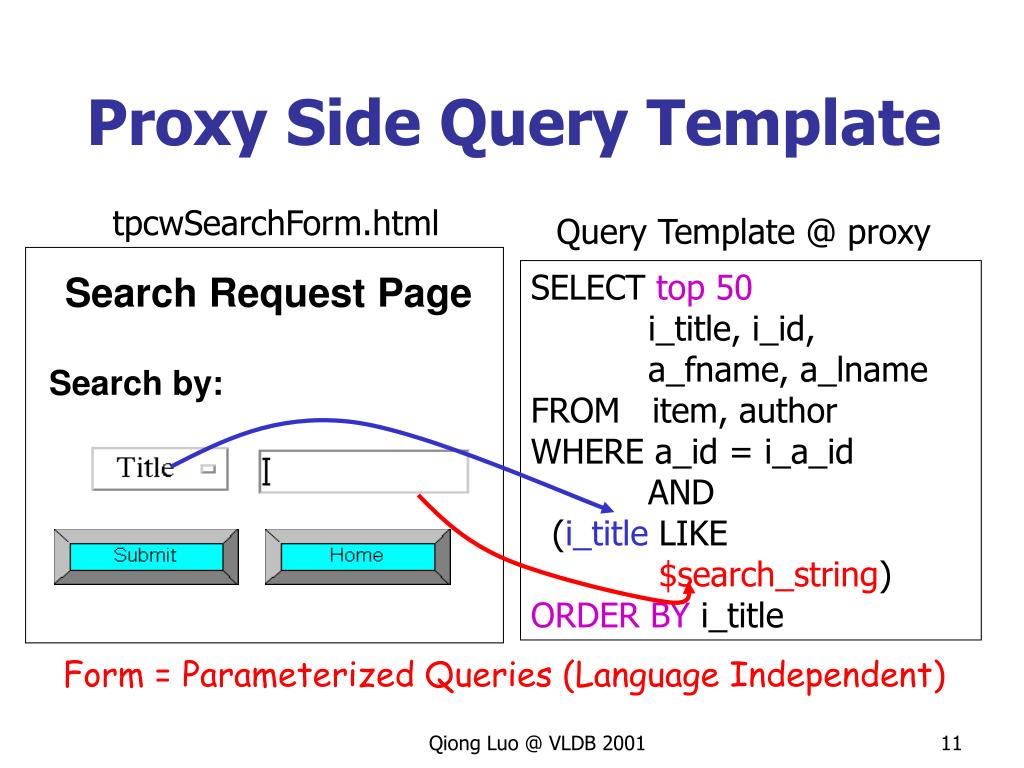 Proxy Side Query Template

tpcwSearchForm.html

Search Request Page

Search by:

Title

Submit

Home

Query Template @ proxy

SELECT top 50
i_title, i_id,
a_fname, a_lname
FROM item, author
WHERE a_id = i_a_id
AND
(i_title LIKE
$search_string)
ORDER BY i_title

Form = Parameterized Queries (Language Independent)

Qiong Luo @ VLDB 2001

11